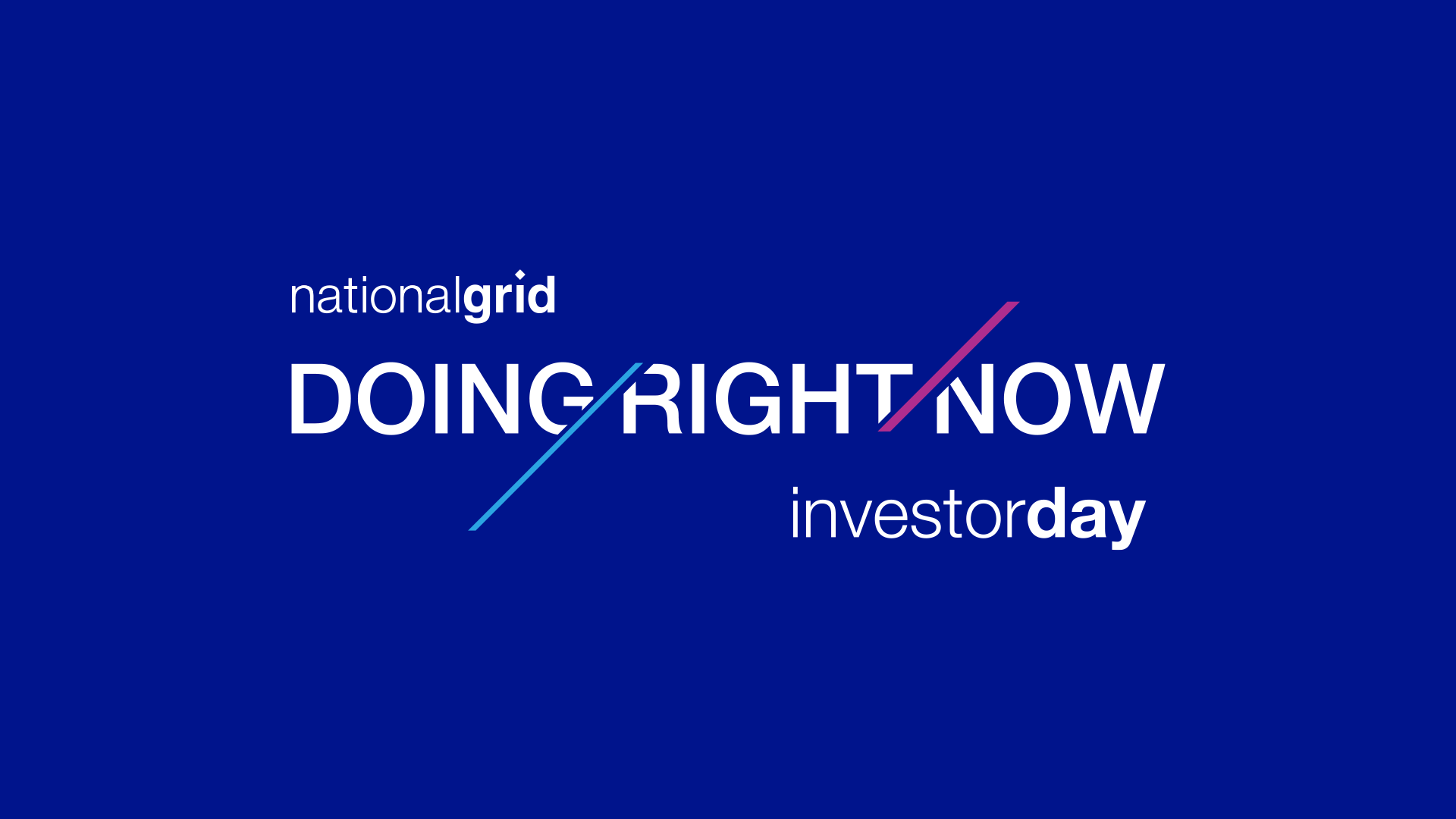 nationalgrid

DOING RIGHT NOW

investorday